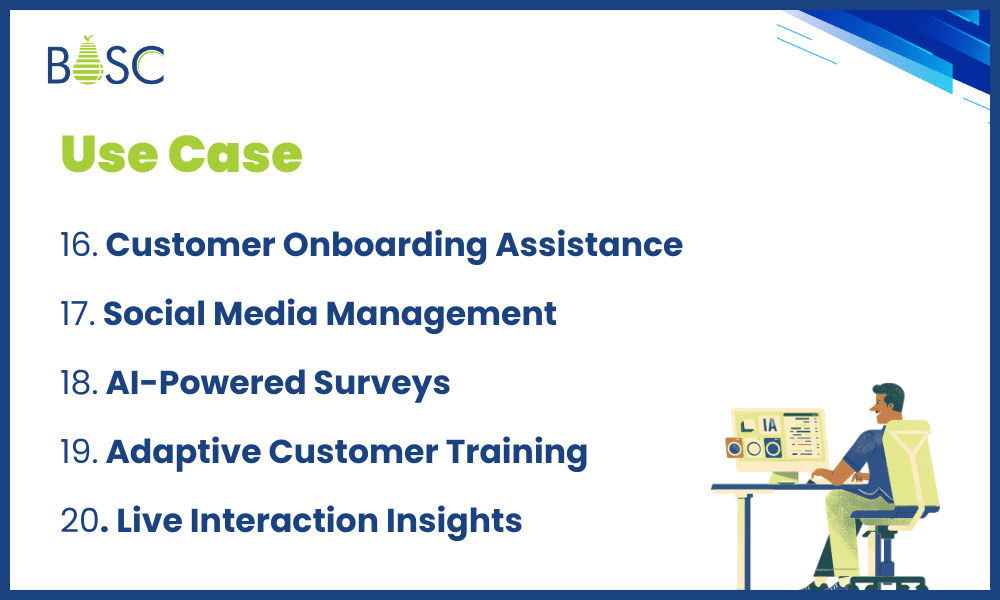 BOSC

Use Case

16. Customer Onboarding Assistance

17. Social Media Management

18. AI-Powered Surveys

19. Adaptive Customer Training

20. Live Interaction Insights

IA